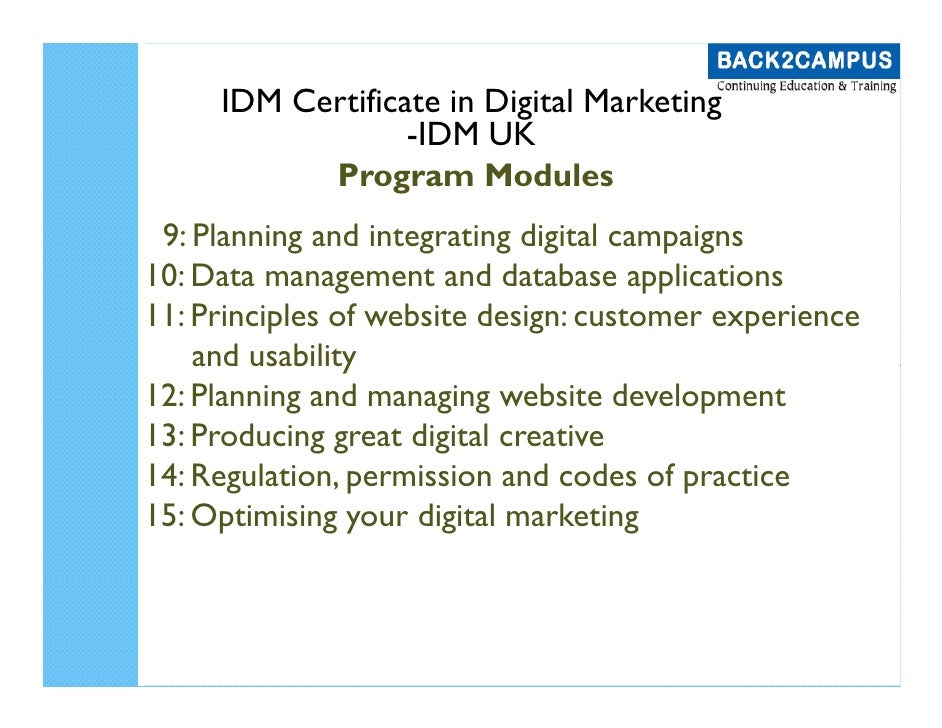 BACK2CAMPUS
Continuing Education & Training

IDM Certificate in Digital Marketing -IDM UK

Program Modules

9: Planning and integrating digital campaigns
10: Data management and database applications
11: Principles of website design: customer experience and usability
12: Planning and managing website development
13: Producing great digital creative
14: Regulation, permission and codes of practice
15: Optimising your digital marketing